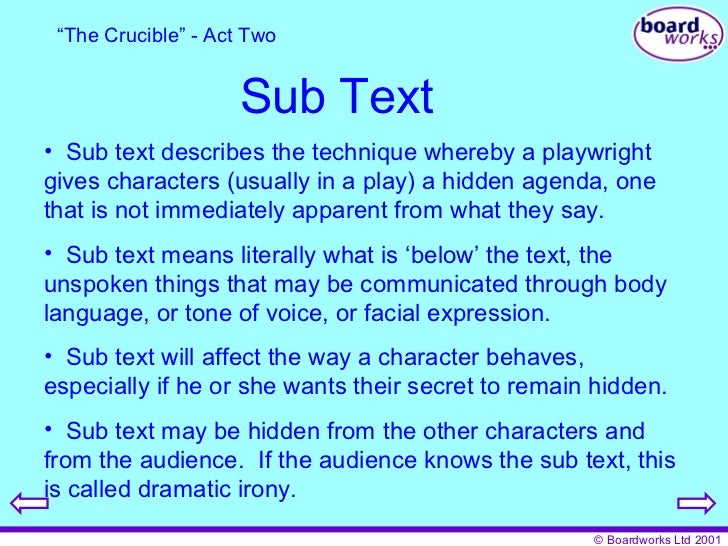 “The Crucible” - Act Two

board works

Sub Text

• Sub text describes the technique whereby a playwright gives characters (usually in a play) a hidden agenda, one that is not immediately apparent from what they say.

• Sub text means literally what is ‘below’ the text, the unspoken things that may be communicated through body language, or tone of voice, or facial expression.

• Sub text will affect the way a character behaves, especially if he or she wants their secret to remain hidden.

• Sub text may be hidden from the other characters and from the audience. If the audience knows the sub text, this is called dramatic irony.

© Boardworks Ltd 2001